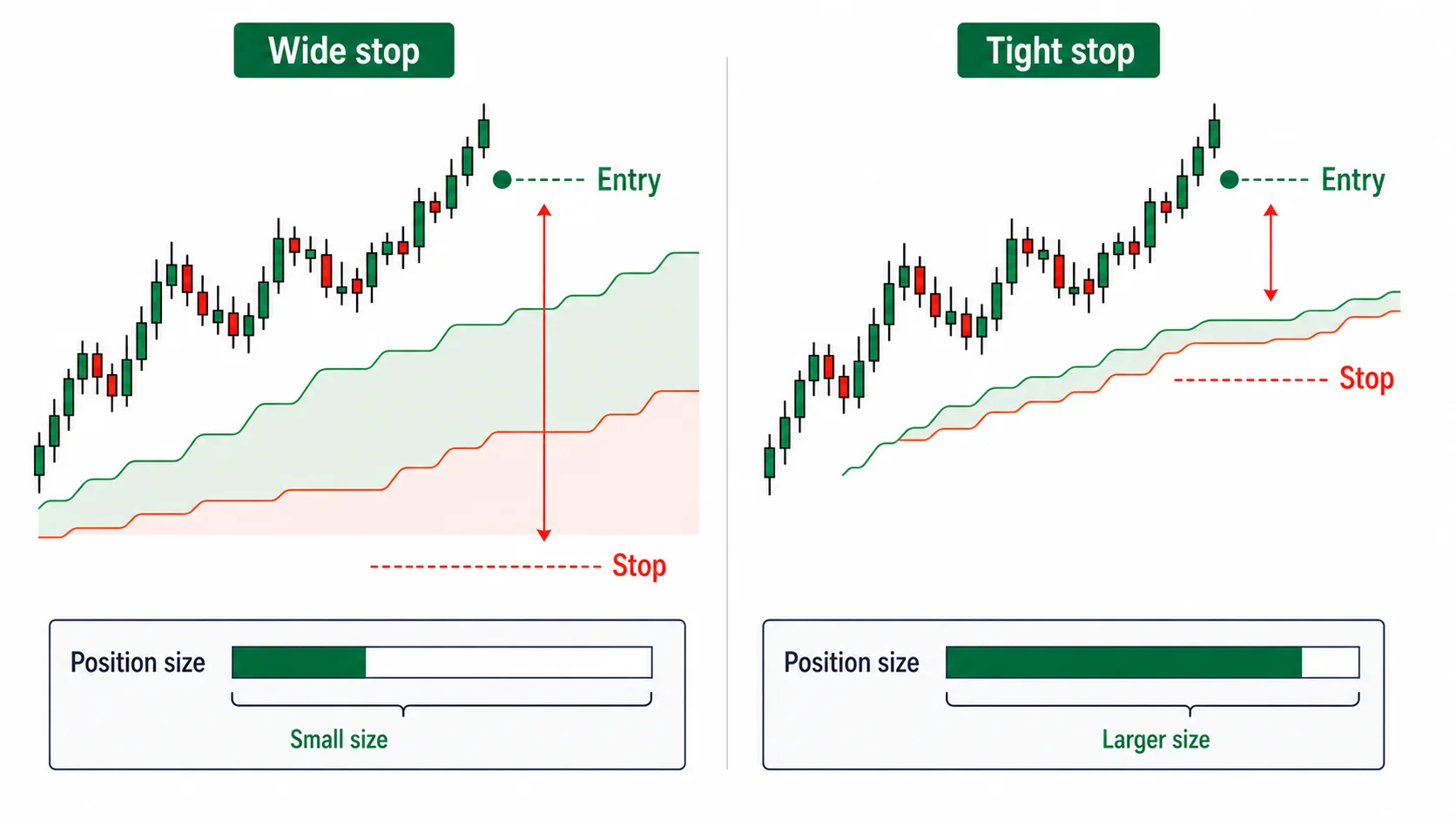 Wide stop

Entry

Stop

Position size

Small size

Tight stop

Entry

Stop

Position size

Larger size